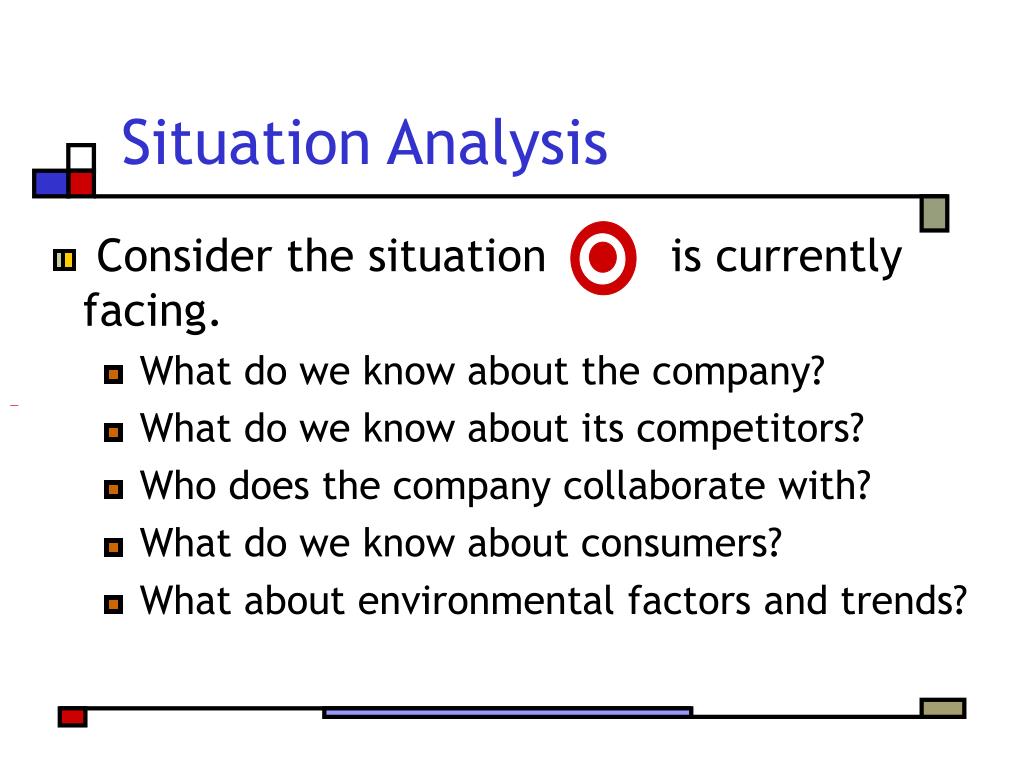 Situation Analysis

Consider the situation is currently facing.

What do we know about the company?

What do we know about its competitors?

Who does the company collaborate with?

What do we know about consumers?

What about environmental factors and trends?